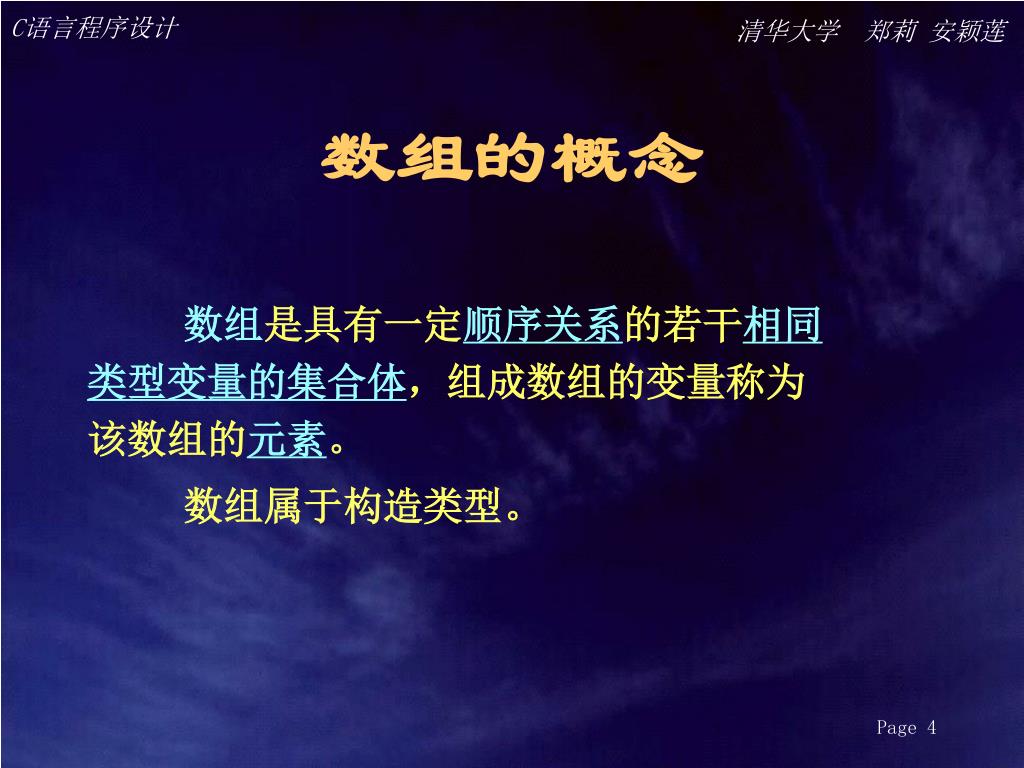 C语言程序设计

清华大学　郑莉 安颖莲

数组的概念

数组是具有一定顺序关系的若干相同类型变量的集合体，组成数组的变量称为该数组的元素。

数组属于构造类型。

Page 4